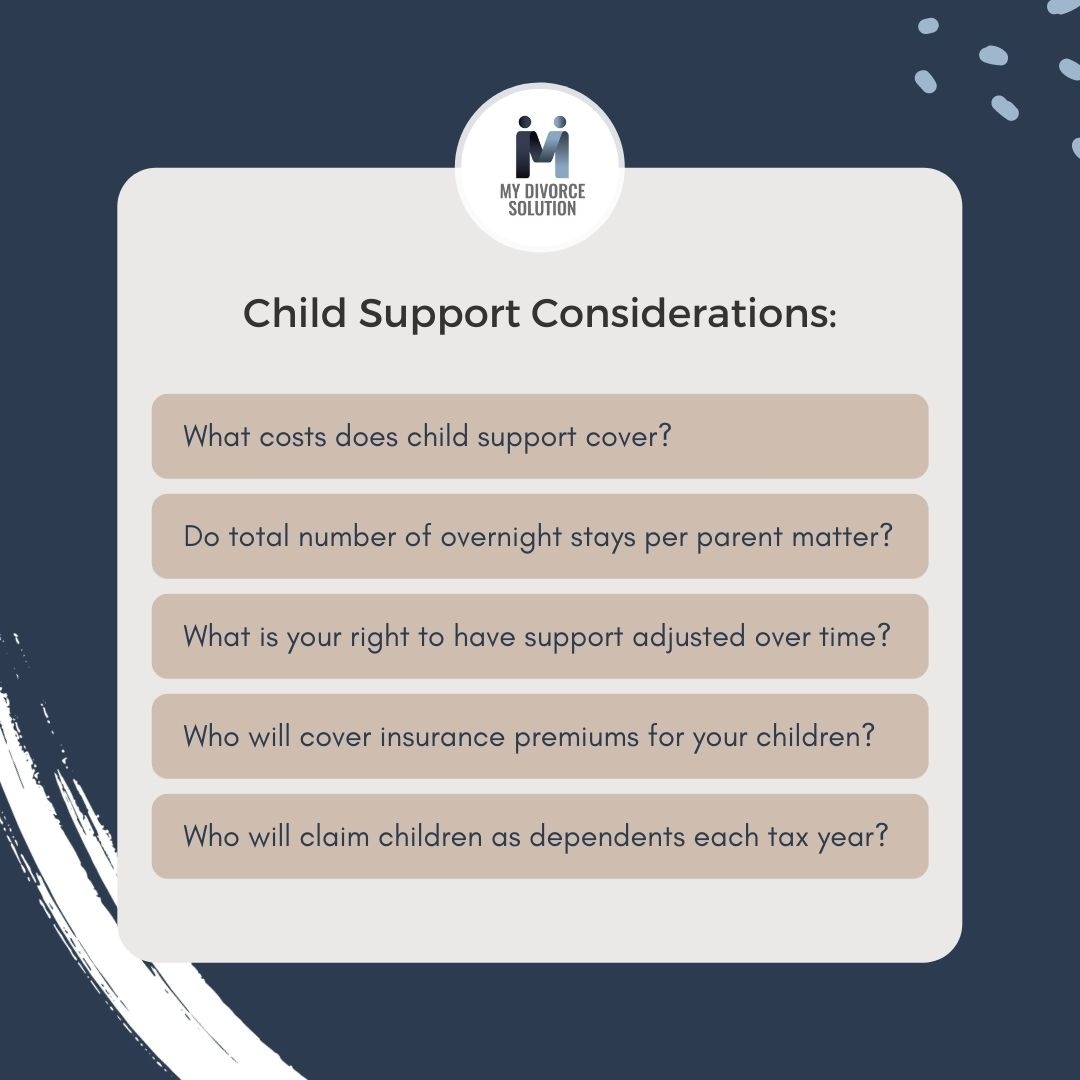 MY DIVORCE SOLUTION

Child Support Considerations:

What costs does child support cover?

Do total number of overnight stays per parent matter?

What is your right to have support adjusted over time?

Who will cover insurance premiums for your children?

Who will claim children as dependents each tax year?